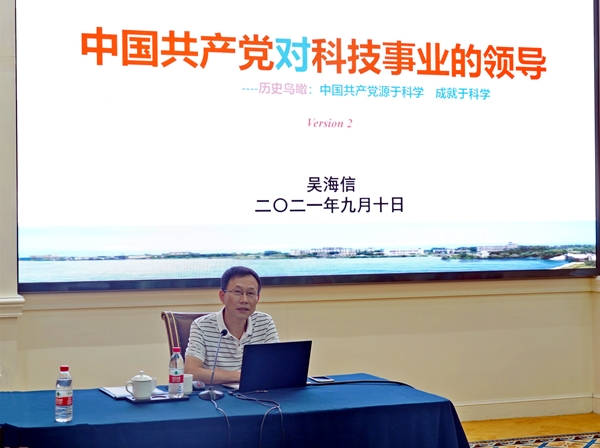 中国共产党对科技事业的领导

----历史鸟瞰：中国共产党源于科学 成就于科学

Version 2

吴海信
二〇二一年九月十日